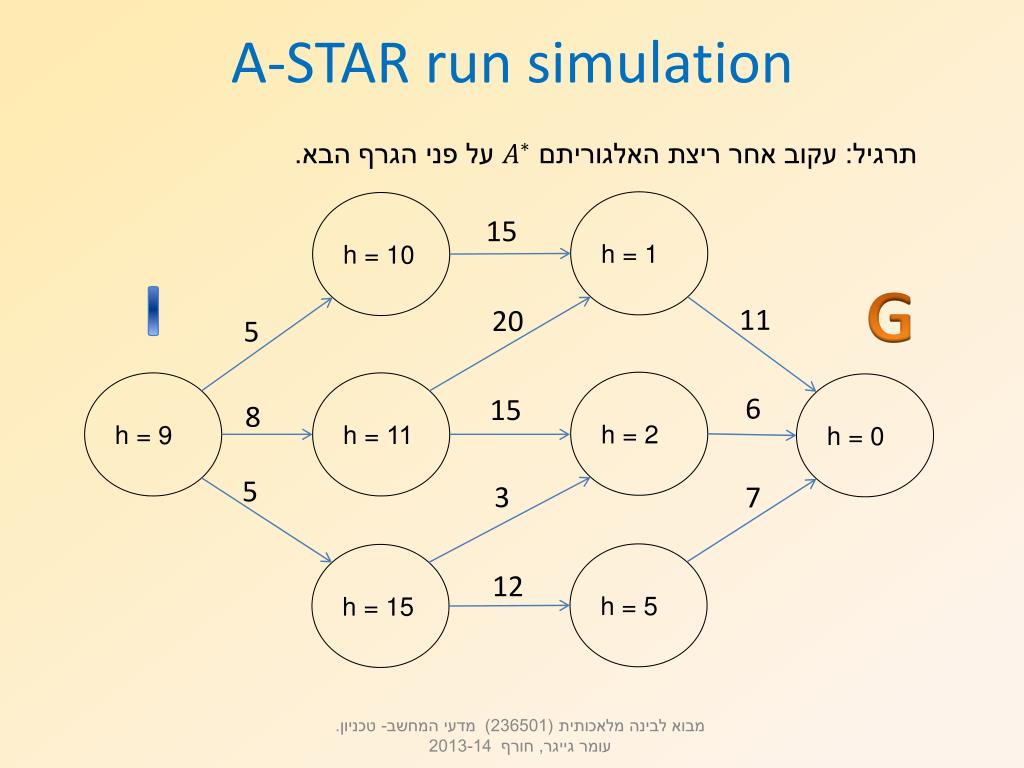 A-STAR run simulation

תרגיל: עקוב אחר ריצת האלגוריתם $A^*$ על פני הגרף הבא.

I

G

h = 10

15

h = 1

5

20

11

h = 9

8

h = 11

15

h = 2

6

h = 0

5

3

7

h = 15

12

h = 5

מבוא לבינה מלאכותית (236501) מדעי המחשב- טכניון.
עומר גייגר, חורף 2013-14